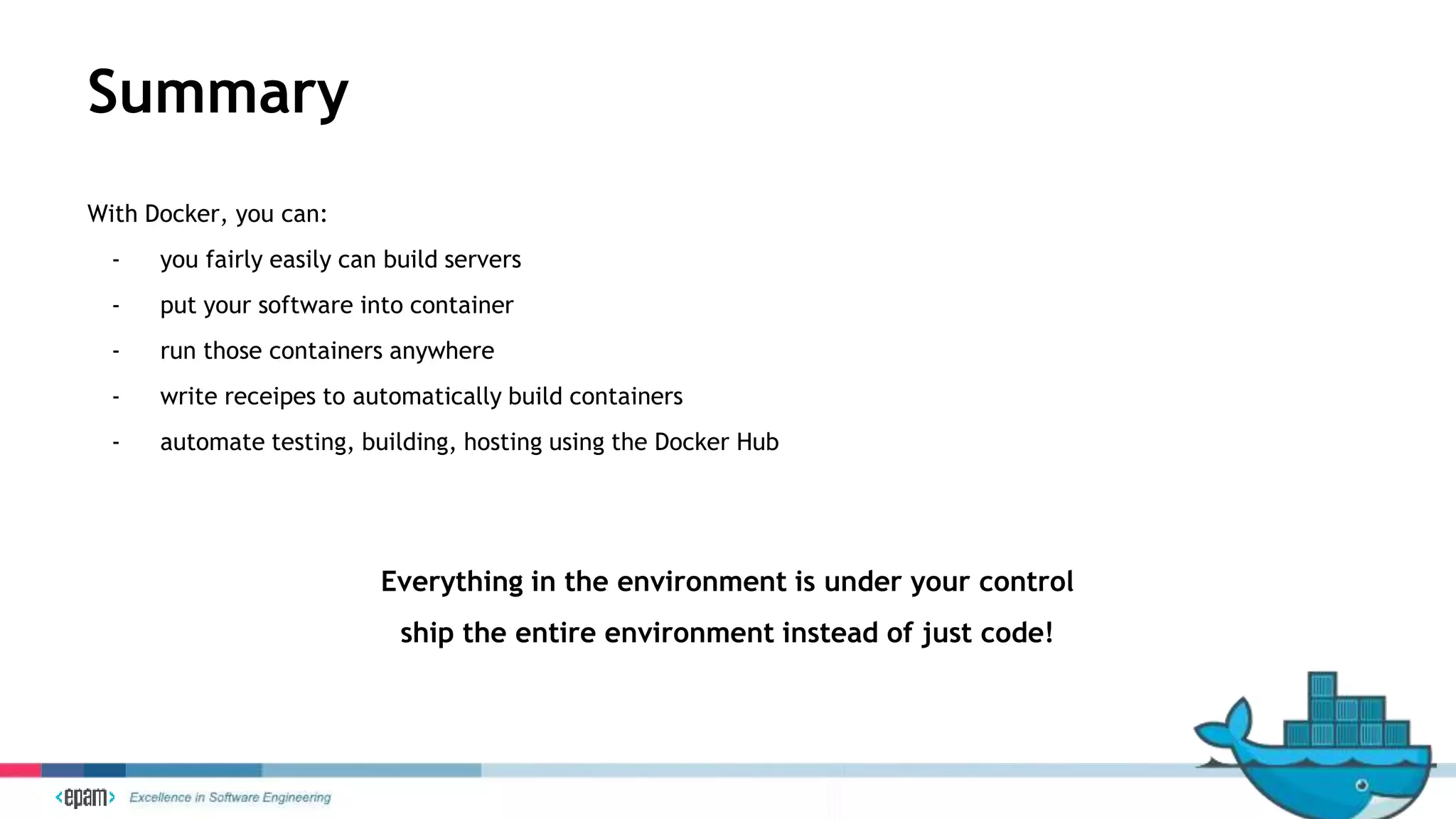 Summary

With Docker, you can:

- you fairly easily can build servers
- put your software into container
- run those containers anywhere
- write receipes to automatically build containers
- automate testing, building, hosting using the Docker Hub

Everything in the environment is under your control

ship the entire environment instead of just code!

<epam> Excellence in Software Engineering